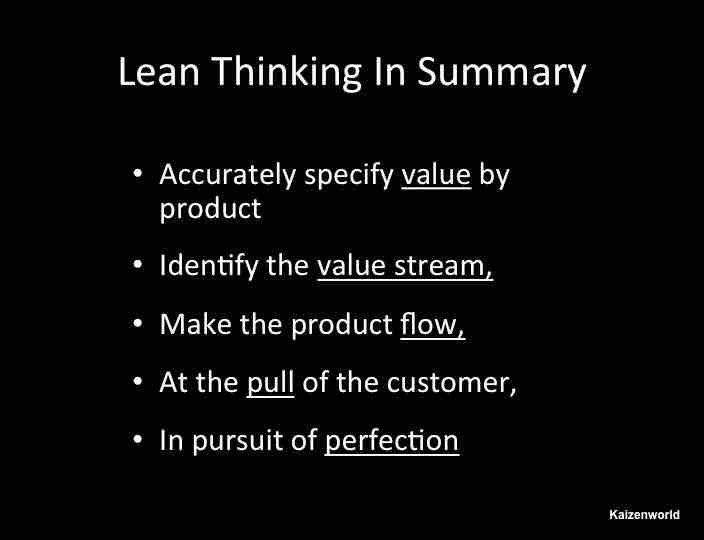 Lean Thinking In Summary

• Accurately specify value by product

• Identify the value stream,

• Make the product flow,

• At the pull of the customer,

• In pursuit of perfection

Kaizenworld